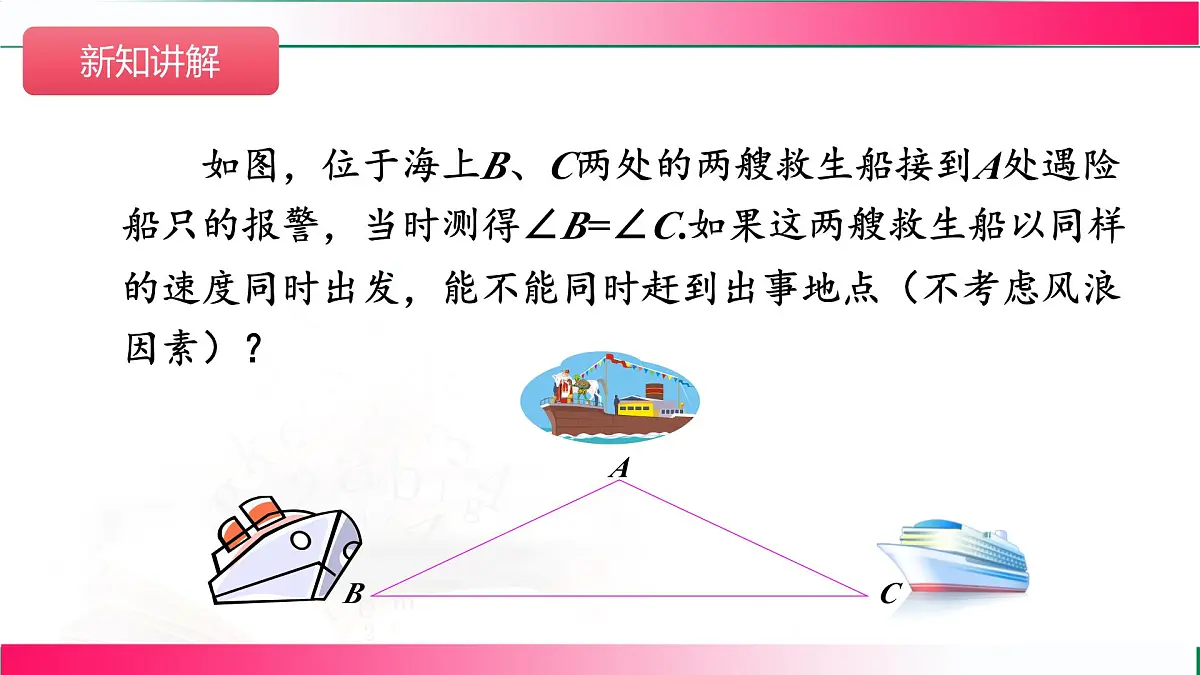 新知讲解

如图，位于海上$B$、$C$两处的两艘救生船接到$A$处遇险船只的报警，当时测得$\angle B=\angle C$.如果这两艘救生船以同样的速度同时出发，能不能同时赶到出事地点（不考虑风浪因素）？

$A$

$B$

$C$